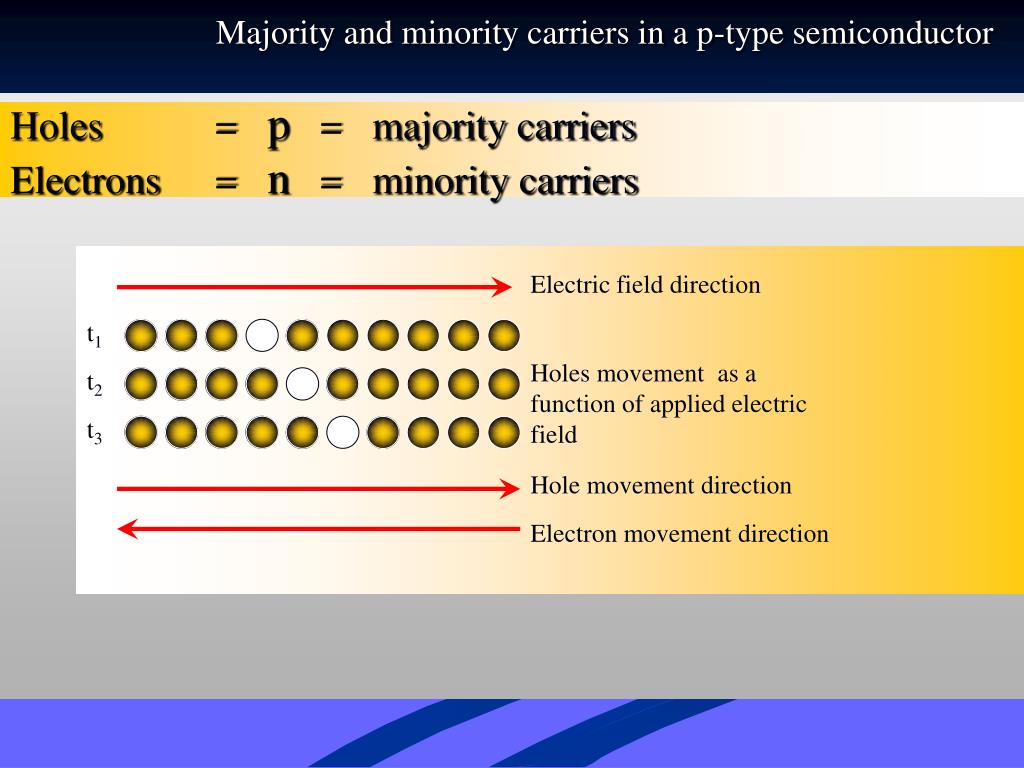 Majority and minority carriers in a p-type semiconductor

Holes = p = majority carriers
Electrons = n = minority carriers

Electric field direction

$t_1$
$t_2$
$t_3$

Holes movement as a function of applied electric field

Hole movement direction

Electron movement direction